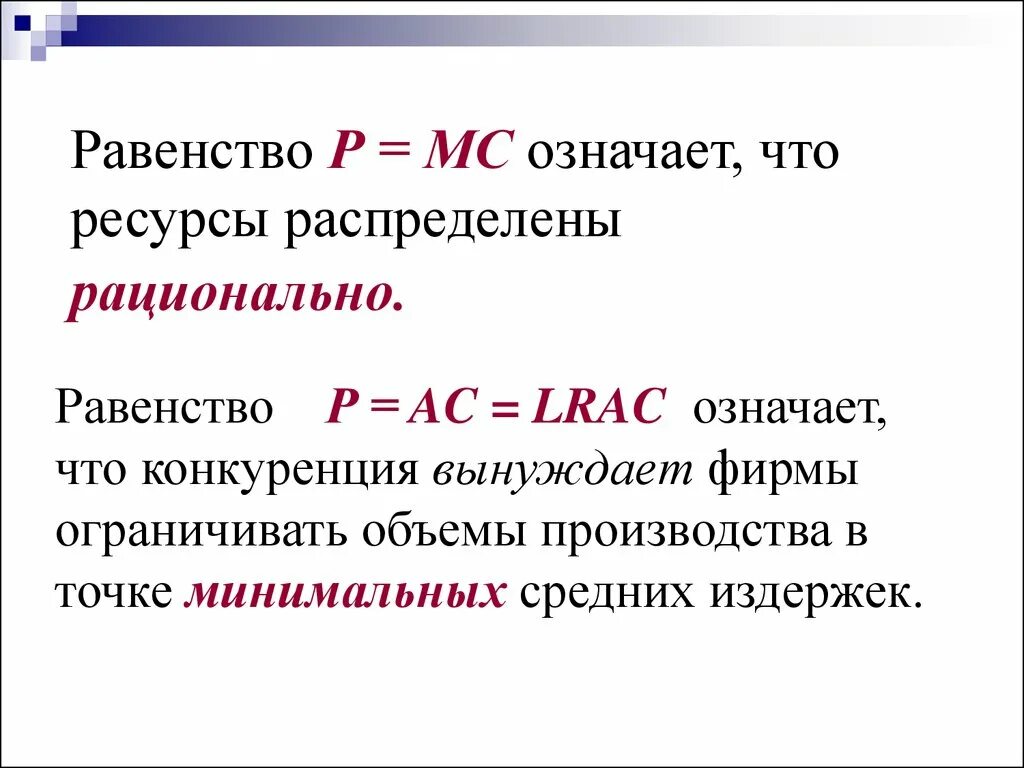 Равенство $P = MC$ означает, что ресурсы распределены рационально.

Равенство $P = AC = LRAC$ означает, что конкуренция вынуждает фирмы ограничивать объемы производства в точке минимальных средних издержек.